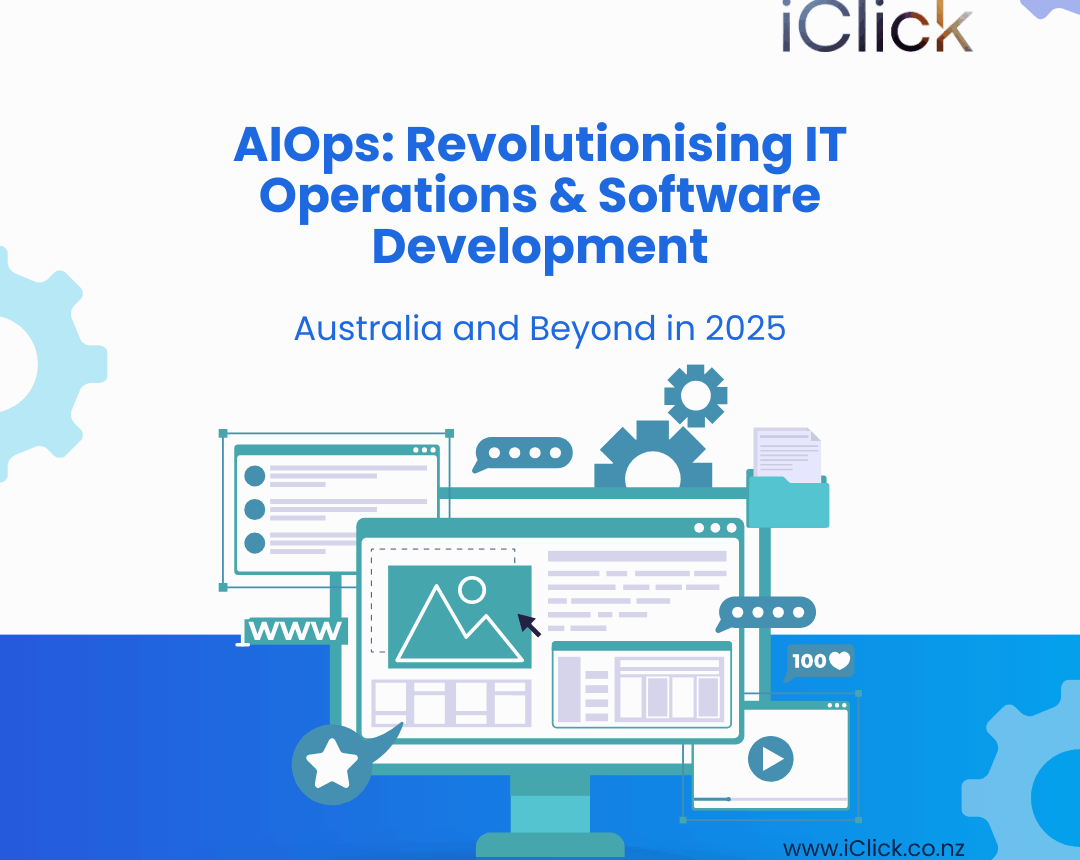 iClick

AIOps: Revolutionising IT Operations & Software Development

Australia and Beyond in 2025

WWW

100

www.iClick.co.nz